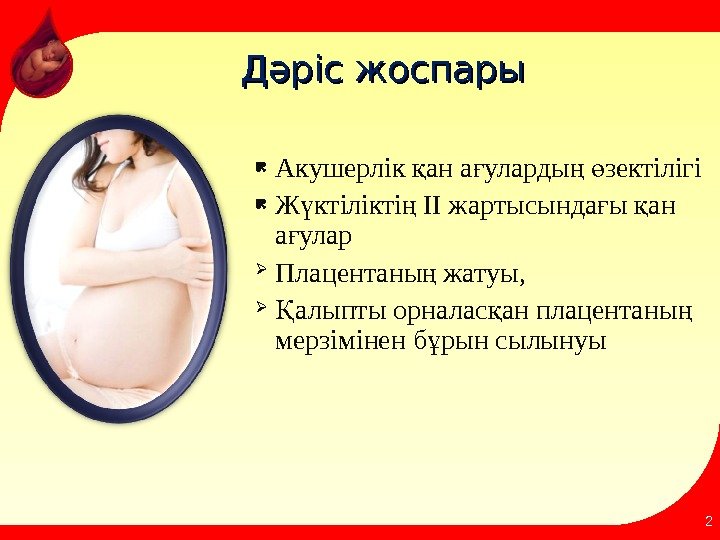 Дәріс жоспары

Акушерлік қан ағулардың өзектілігі

Жүктіліктің II жартысындағы қан ағулар

Плацентаның жатуы,

Қалыпты орналасқан плацентаның мерзімінен бұрын сылынуы

2